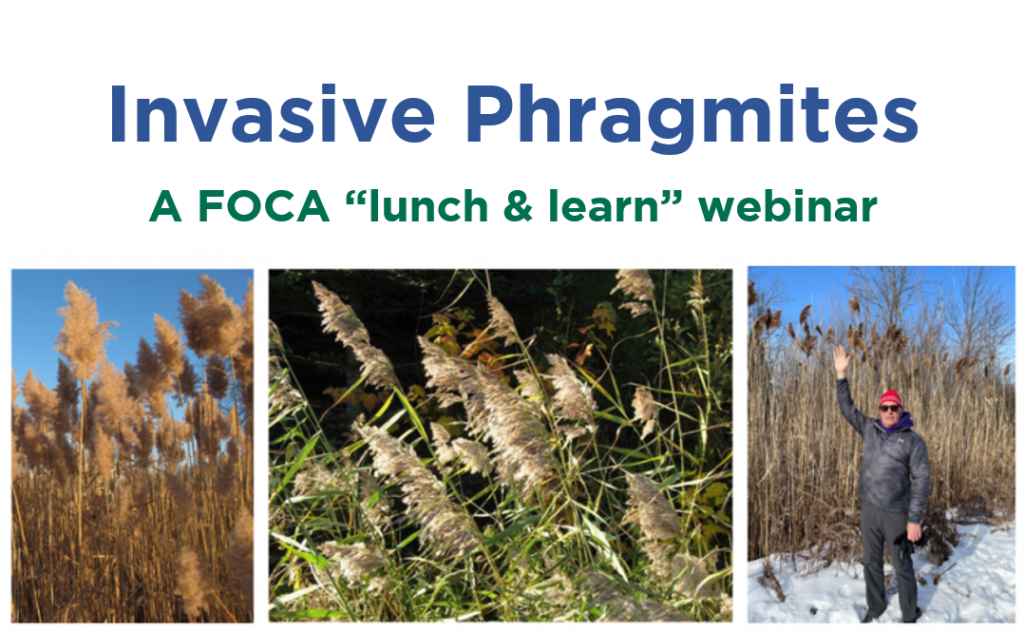 Invasive Phragmites

A FOCA “lunch & learn” webinar